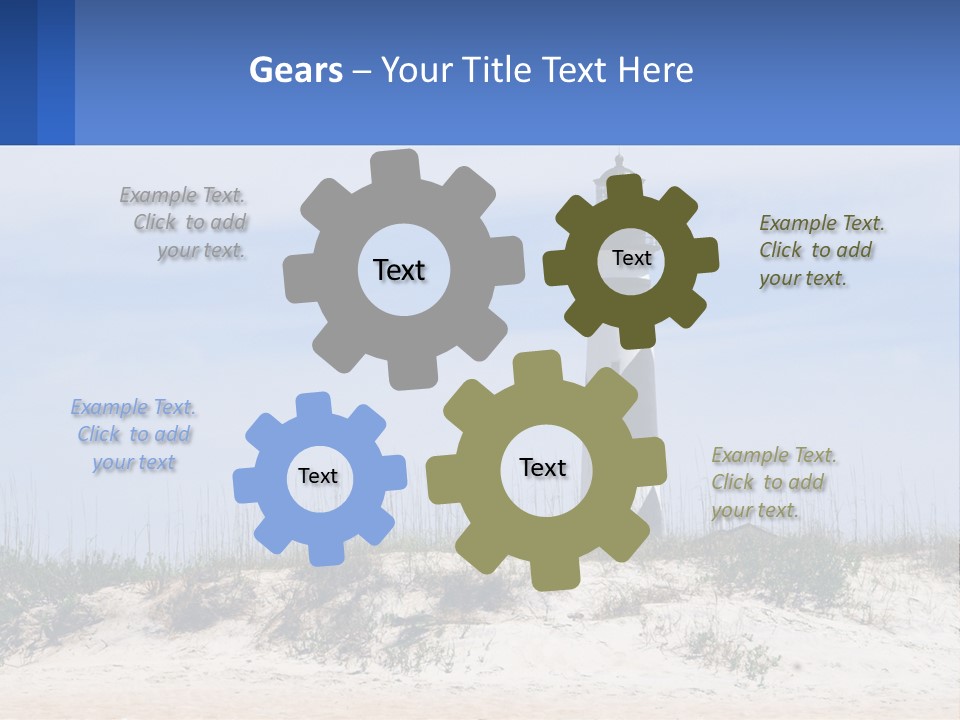 Gears – Your Title Text Here

Example Text. Click to add your text.

Text

Text

Example Text. Click to add your text.

Example Text. Click to add your text

Text

Text

Example Text. Click to add your text.